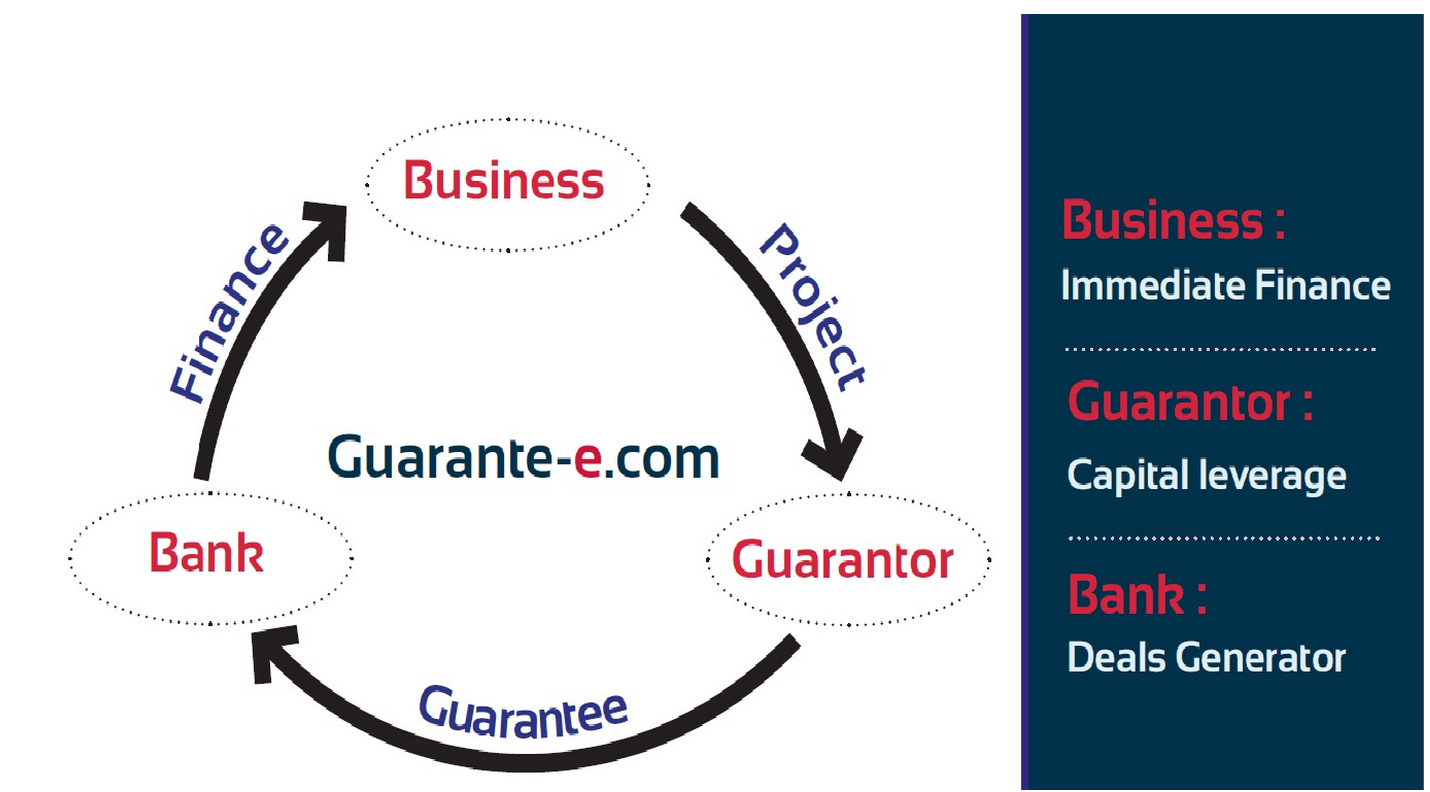 Business

Project

Guarantor

Guarantee

Bank

Finance

Guarante-e.com

Business :
Immediate Finance

Guarantor :
Capital leverage

Bank :
Deals Generator